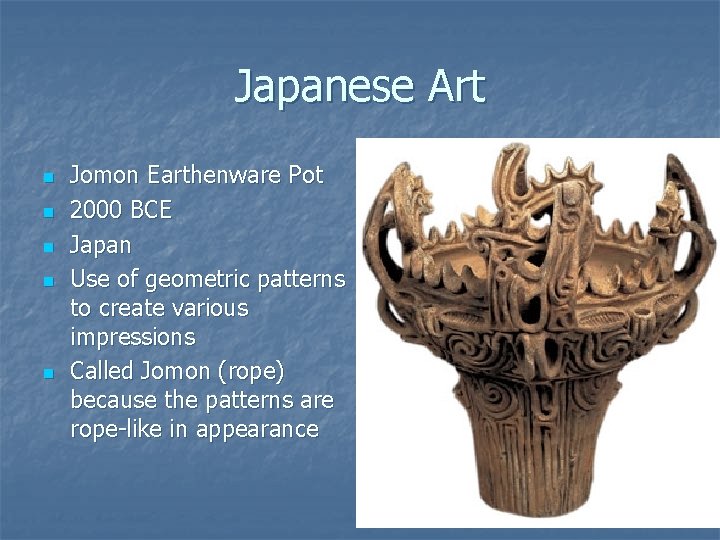 Japanese Art

- Jomon Earthenware Pot
- 2000 BCE
- Japan
- Use of geometric patterns to create various impressions
- Called Jomon (rope) because the patterns are rope-like in appearance